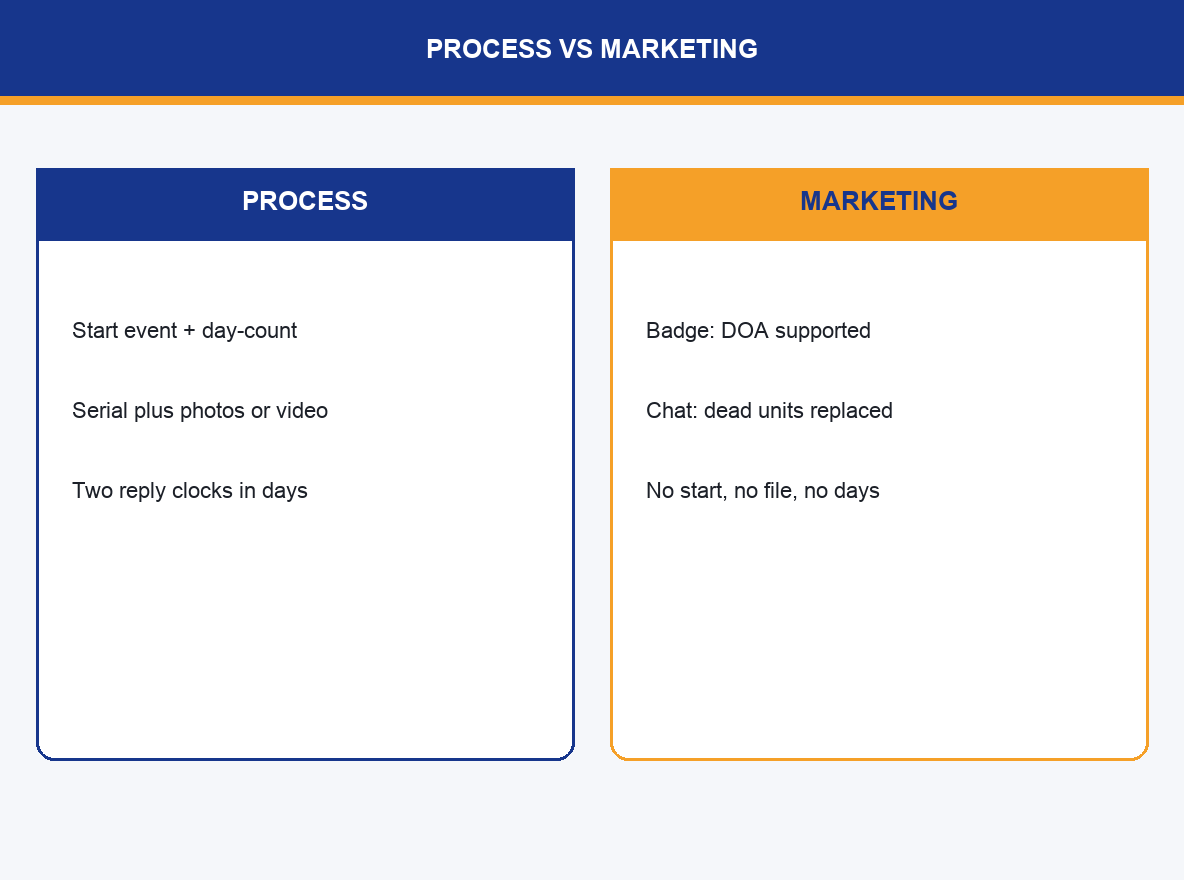 PROCESS VS MARKETING

PROCESS

Start event + day-count

Serial plus photos or video

Two reply clocks in days

MARKETING

Badge: DOA supported

Chat: dead units replaced

No start, no file, no days